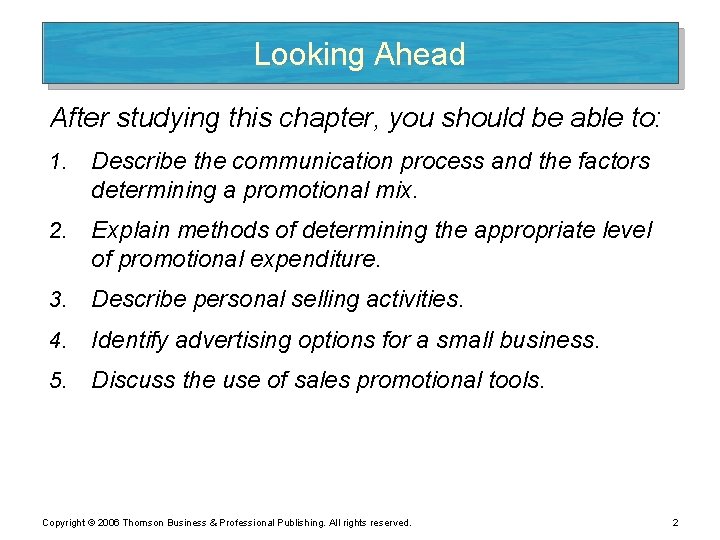 Looking Ahead

After studying this chapter, you should be able to:

1. Describe the communication process and the factors determining a promotional mix.

2. Explain methods of determining the appropriate level of promotional expenditure.

3. Describe personal selling activities.

4. Identify advertising options for a small business.

5. Discuss the use of sales promotional tools.

Copyright © 2006 Thomson Business & Professional Publishing. All rights reserved.

2